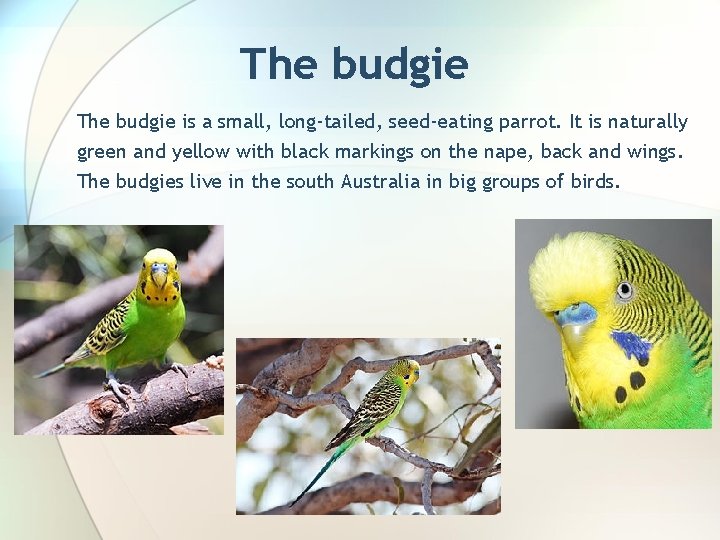 The budgie

The budgie is a small, long-tailed, seed-eating parrot. It is naturally green and yellow with black markings on the nape, back and wings. The budgies live in the south Australia in big groups of birds.